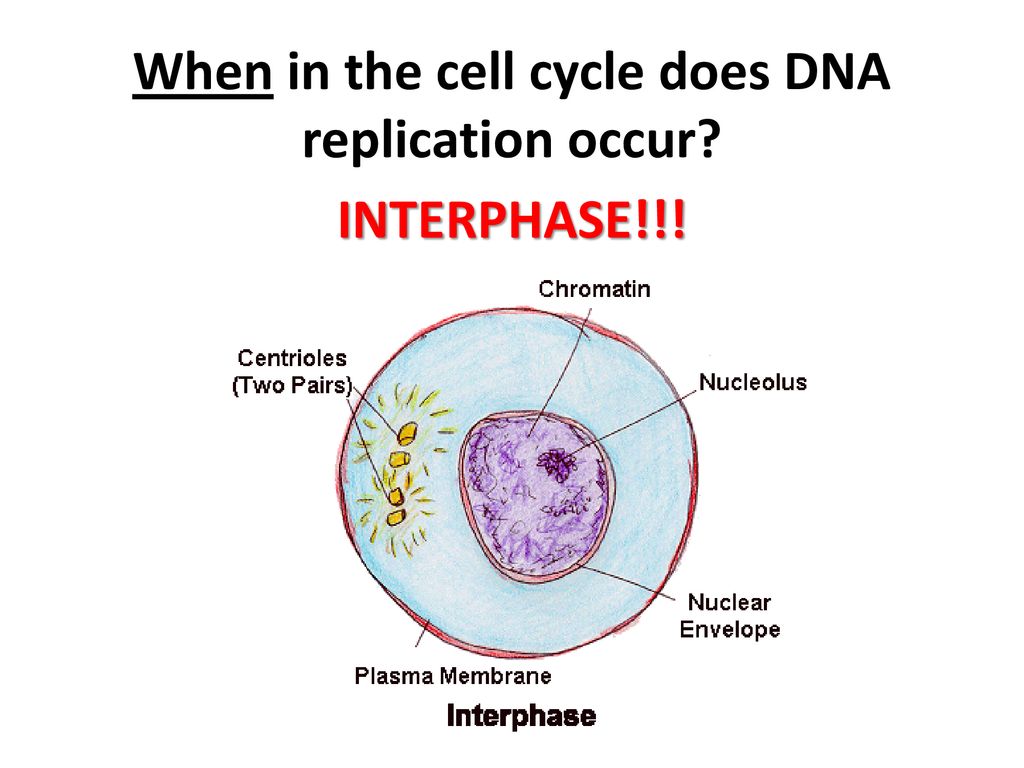 When in the cell cycle does DNA replication occur?

INTERPHASE!!!

Chromatin

Centrioles (Two Pairs)

Nucleolus

Nuclear Envelope

Plasma Membrane

Interphase